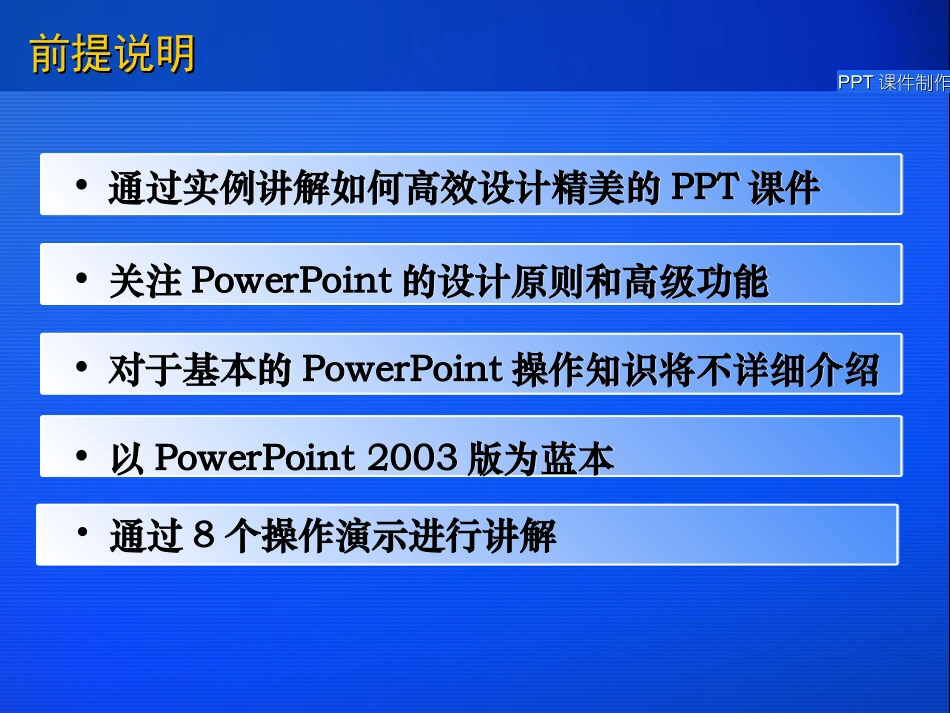 前提说明

PPT 课件制作

• 通过实例讲解如何高效设计精美的 PPT 课件

• 关注 PowerPoint 的设计原则和高级功能

• 对于基本的 PowerPoint 操作知识将不详细介绍

• 以 PowerPoint 2003 版为蓝本

• 通过 8 个操作演示进行讲解